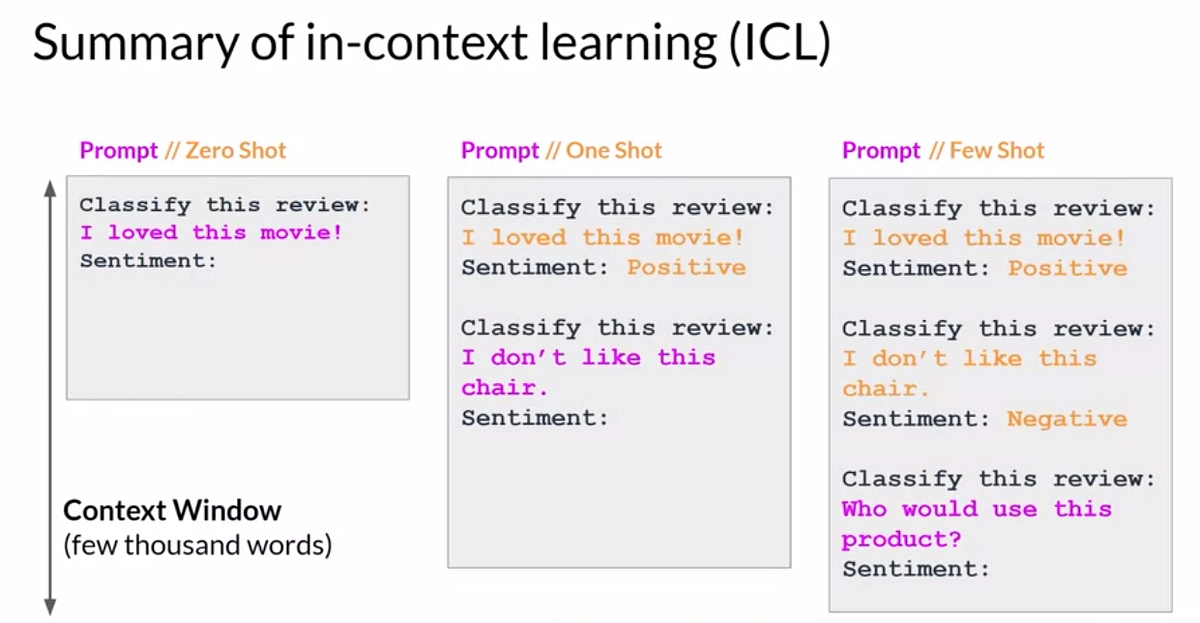 Summary of in-context learning (ICL)

Prompt // Zero Shot

Classify this review:
I loved this movie!
Sentiment:

Context Window
(few thousand words)

Prompt // One Shot

Classify this review:
I loved this movie!
Sentiment: Positive

Classify this review:
I don't like this chair.
Sentiment:

Prompt // Few Shot

Classify this review:
I loved this movie!
Sentiment: Positive

Classify this review:
I don't like this chair.
Sentiment: Negative

Classify this review:
Who would use this product?
Sentiment: